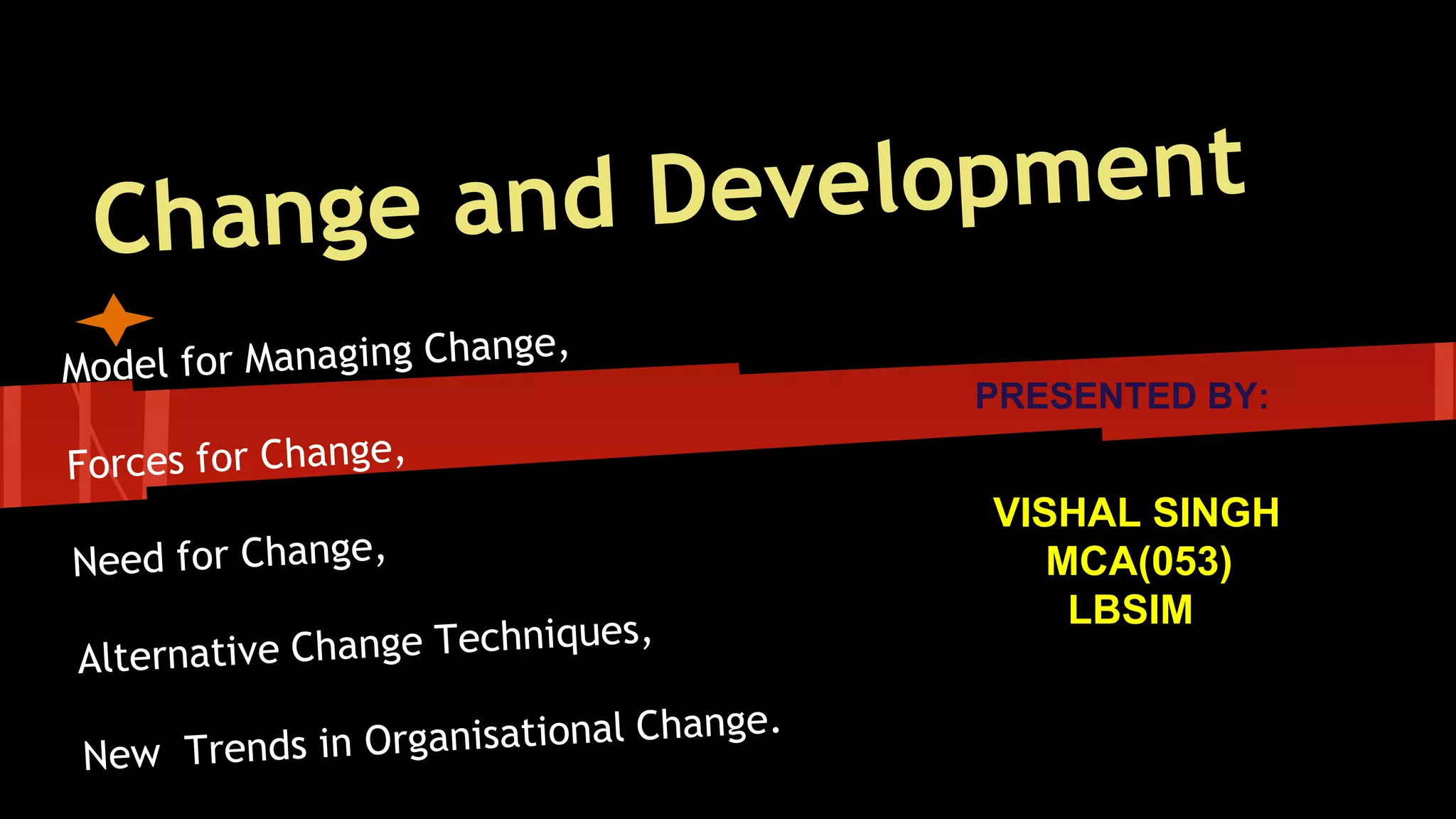 Change and Development

Model for Managing Change,

Forces for Change,

Need for Change,

Alternative Change Techniques,

New Trends in Organisational Change.

PRESENTED BY:

VISHAL SINGH
MCA(053)
LBSIM